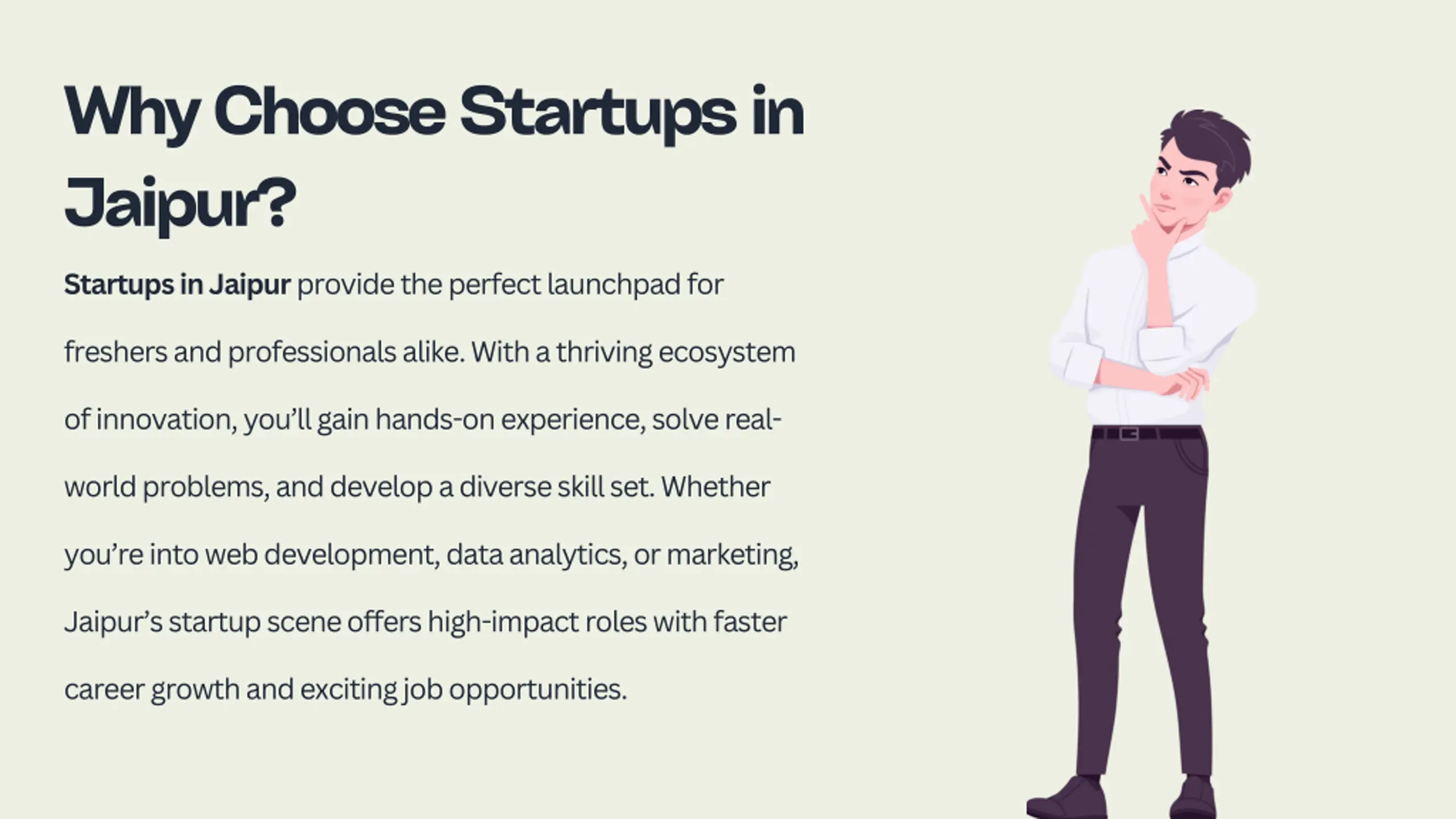 Why Choose Startups in Jaipur?

Startups in Jaipur provide the perfect launchpad for freshers and professionals alike. With a thriving ecosystem of innovation, you'll gain hands-on experience, solve real-world problems, and develop a diverse skill set. Whether you're into web development, data analytics, or marketing, Jaipur's startup scene offers high-impact roles with faster career growth and exciting job opportunities.